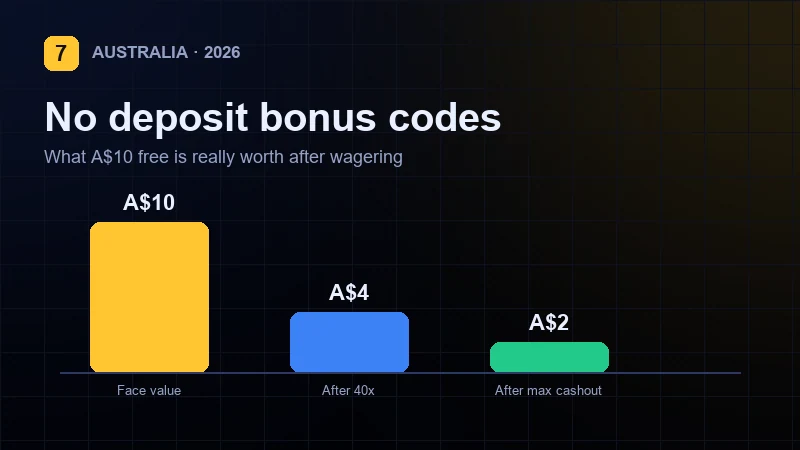 7 AUSTRALIA · 2026

No deposit bonus codes

What A$10 free is really worth after wagering

A$10

A$4

A$2

Face value

After 40x

After max cashout